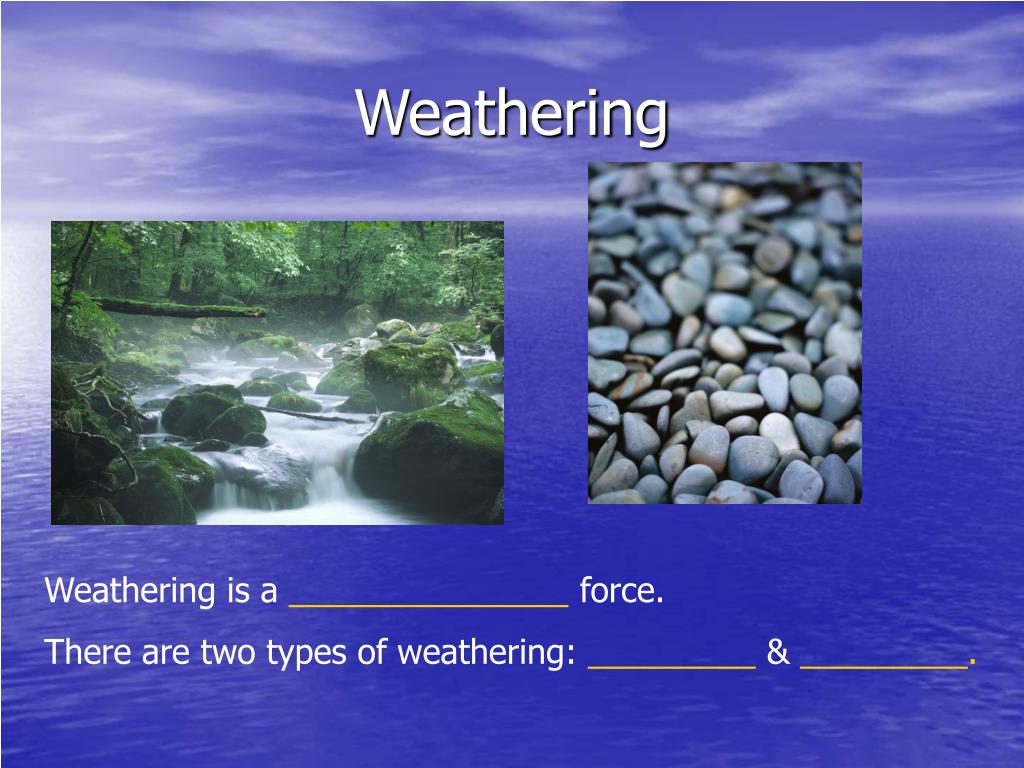 Weathering

Weathering is a ________________ force.

There are two types of weathering: __________ & __________.